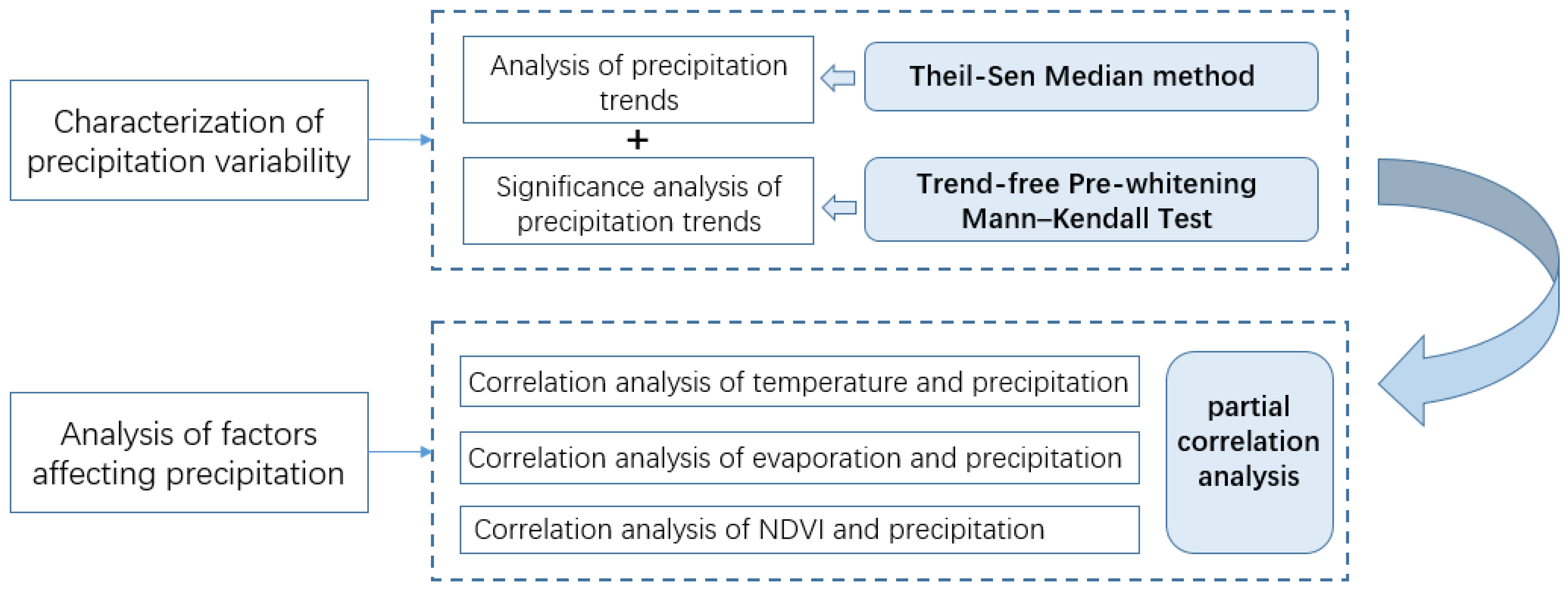 Characterization of precipitation variability

Analysis of precipitation trends

+

Significance analysis of precipitation trends

Theil-Sen Median method

Trend-free Pre-whitening Mann–Kendall Test

Analysis of factors affecting precipitation

Correlation analysis of temperature and precipitation

Correlation analysis of evaporation and precipitation

Correlation analysis of NDVI and precipitation

partial correlation analysis